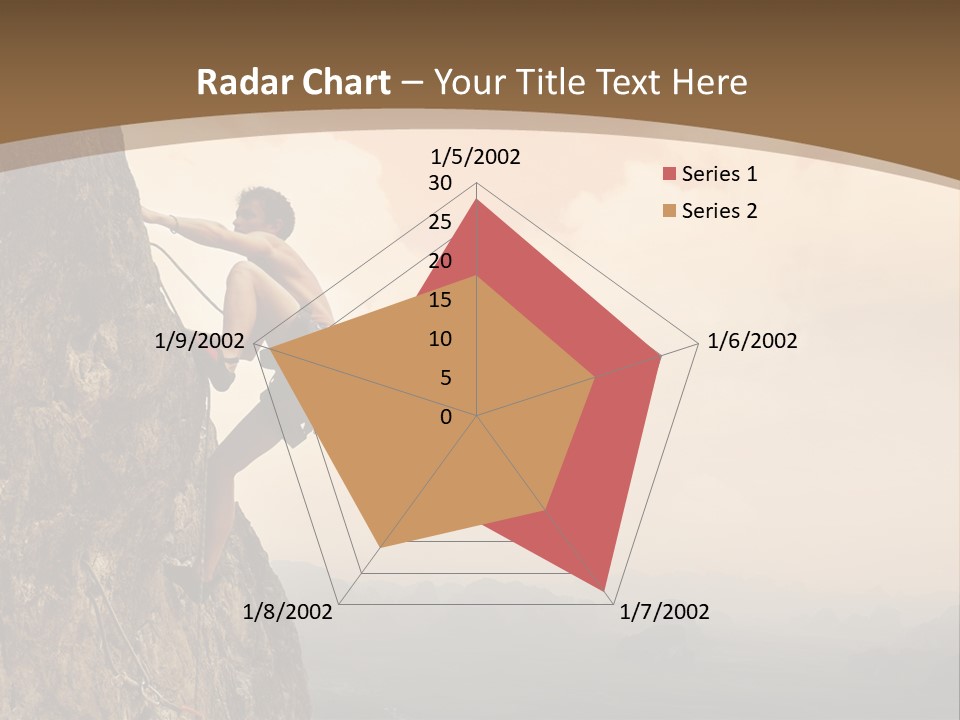 Radar Chart – Your Title Text Here

1/5/2002
30
25
20
15
10
5
0
1/6/2002
1/7/2002
1/8/2002
1/9/2002

Series 1
Series 2